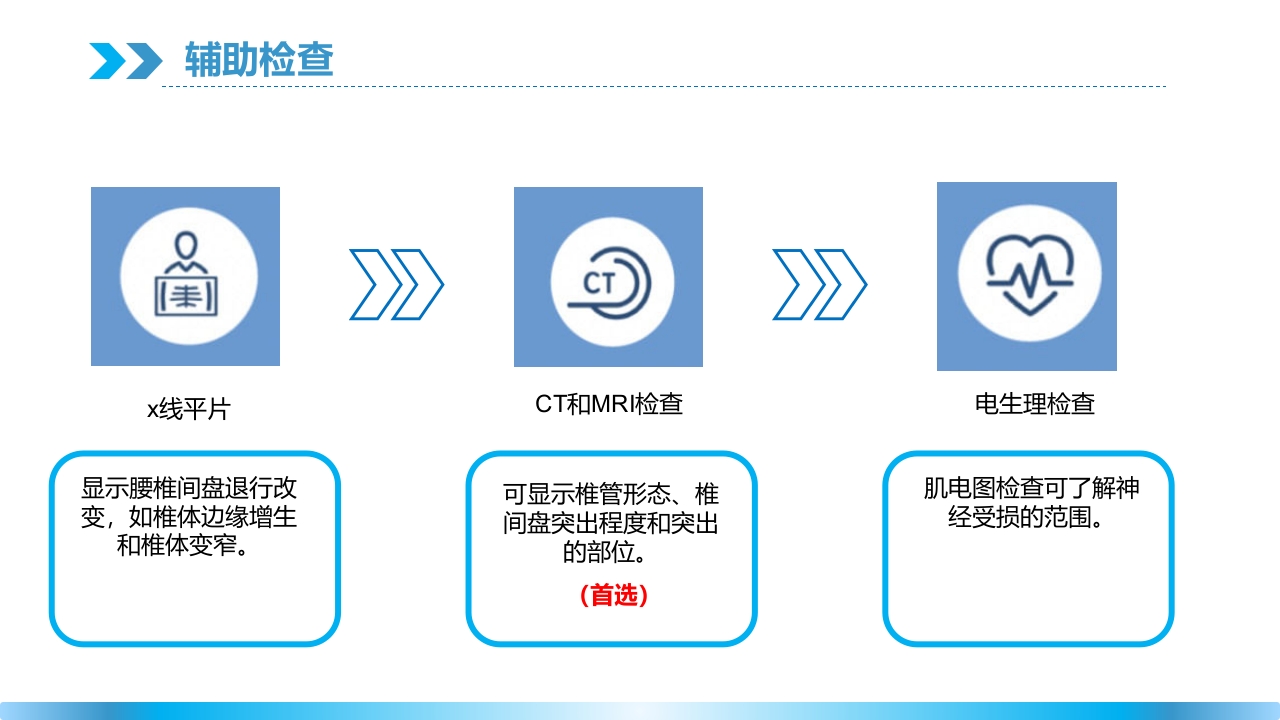 辅助检查

CT

x线平片

CT和MRI检查

电生理检查

显示腰椎间盘退行改变，如椎体边缘增生和椎体变窄。

可显示椎管形态、椎间盘突出程度和突出的部位。

（首选）

肌电图检查可了解神经受损的范围。